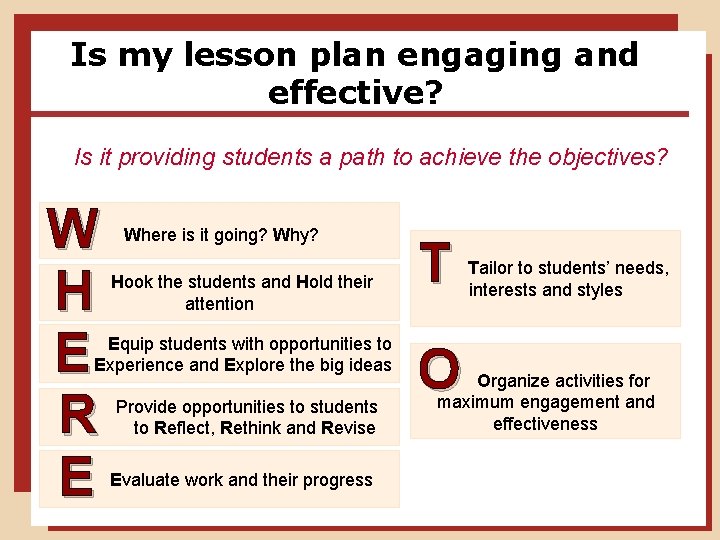 Is my lesson plan engaging and effective?

Is it providing students a path to achieve the objectives?

W Where is it going? Why?

H Hook the students and Hold their attention

E Equip students with opportunities to Experience and Explore the big ideas

R Provide opportunities to students to Reflect, Rethink and Revise

E Evaluate work and their progress

T Tailor to students' needs, interests and styles

O Organize activities for maximum engagement and effectiveness